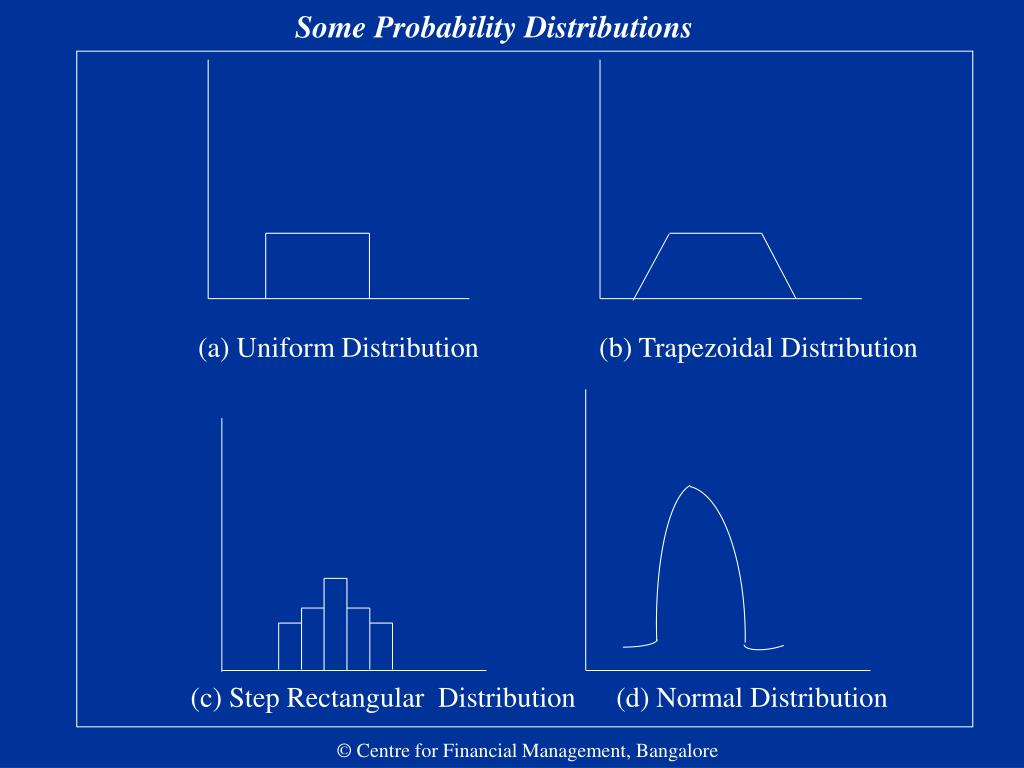 Some Probability Distributions

(a) Uniform Distribution

(b) Trapezoidal Distribution

(c) Step Rectangular Distribution

(d) Normal Distribution

© Centre for Financial Management, Bangalore